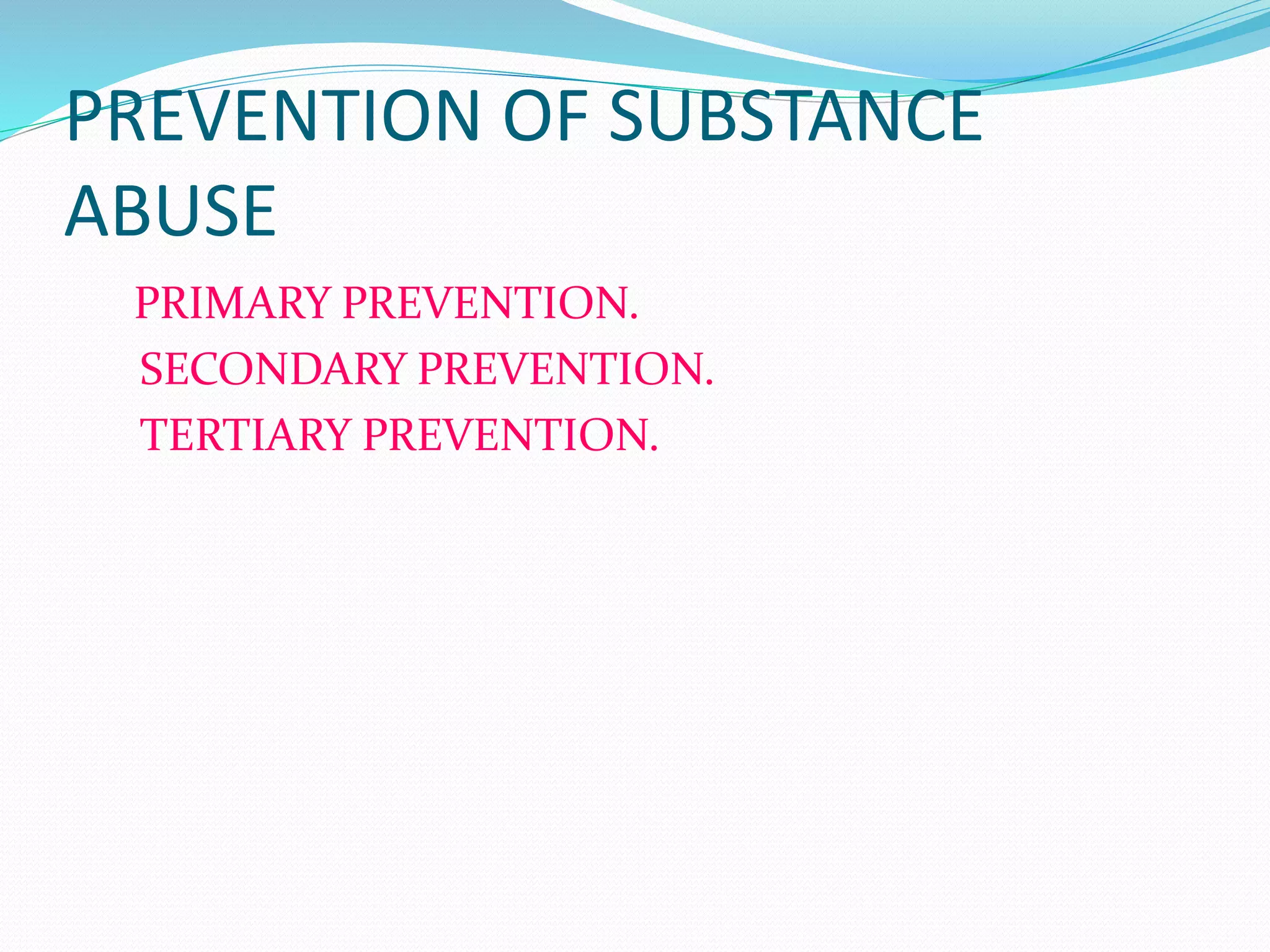 PREVENTION OF SUBSTANCE ABUSE

PRIMARY PREVENTION.

SECONDARY PREVENTION.

TERTIARY PREVENTION.